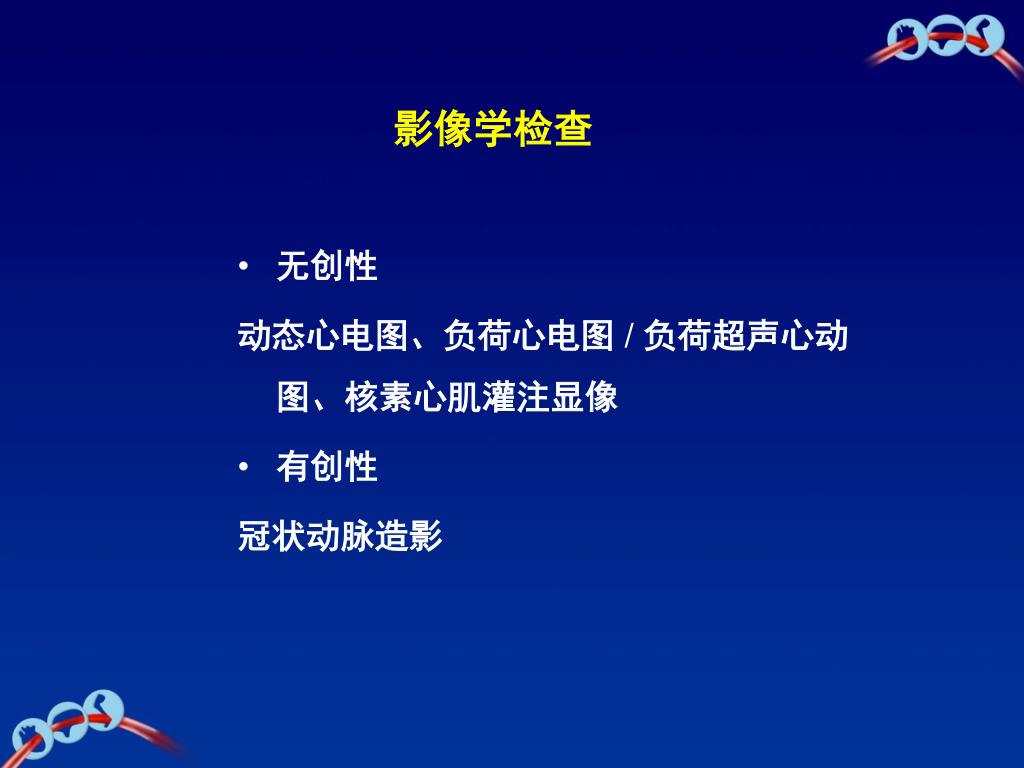 影像学检查

• 无创性

动态心电图、负荷心电图 / 负荷超声心动图、核素心肌灌注显像

• 有创性

冠状动脉造影